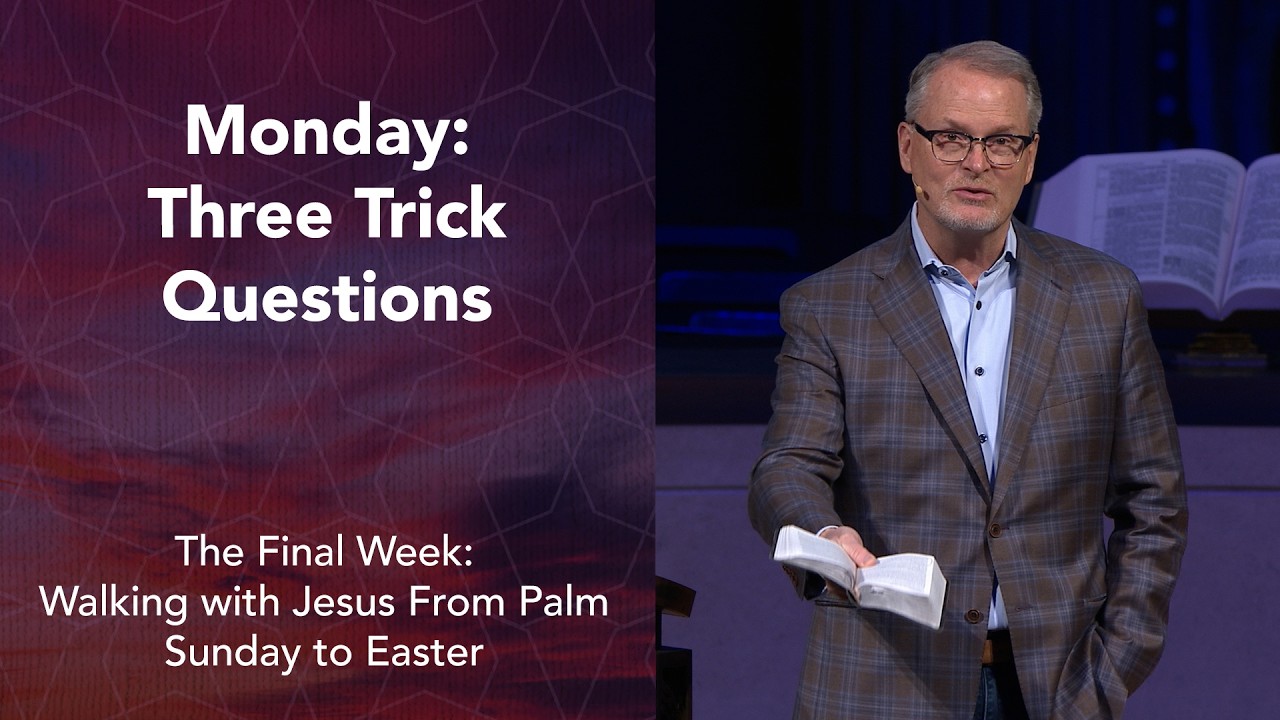 Monday:
Three Trick
Questions

The Final Week:
Walking with Jesus From Palm
Sunday to Easter